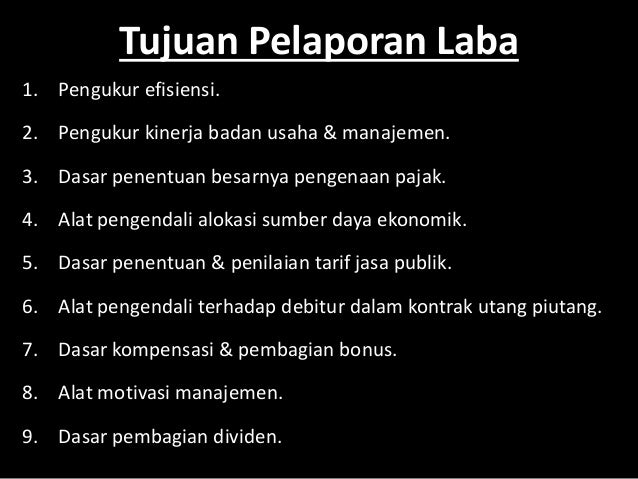 Tujuan Pelaporan Laba

1. Pengukur efisiensi.
2. Pengukur kinerja badan usaha & manajemen.
3. Dasar penentuan besarnya pengenaan pajak.
4. Alat pengendali alokasi sumber daya ekonomik.
5. Dasar penentuan & penilaian tarif jasa publik.
6. Alat pengendali terhadap debitur dalam kontrak utang piutang.
7. Dasar kompensasi & pembagian bonus.
8. Alat motivasi manajemen.
9. Dasar pembagian dividen.